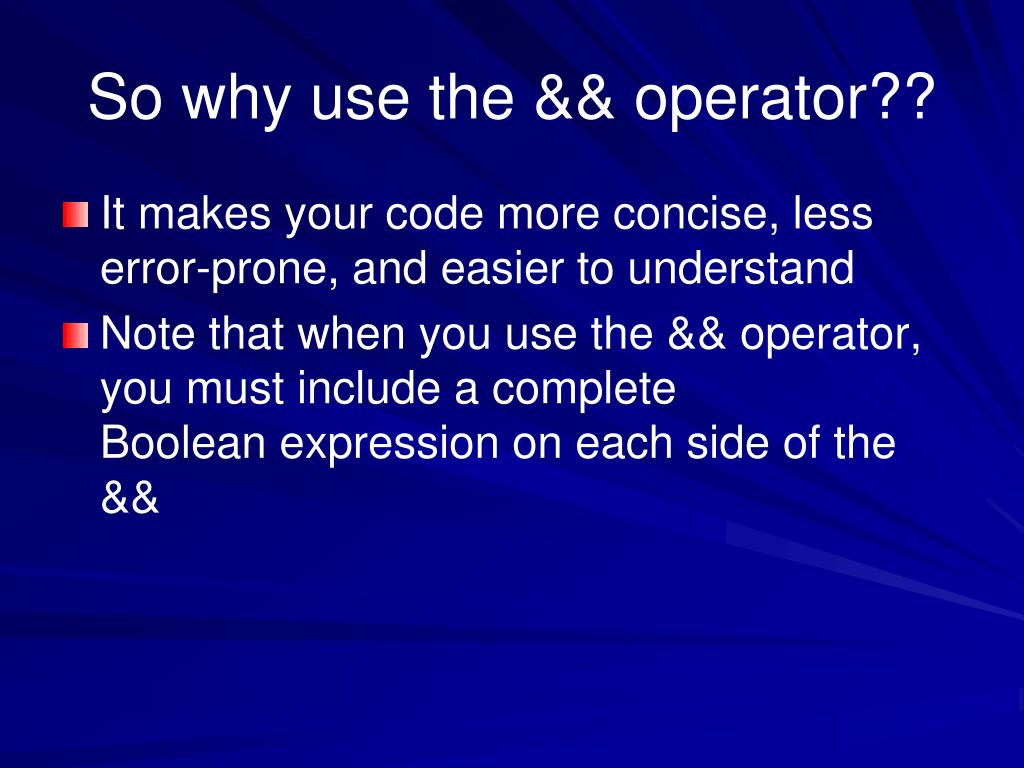 So why use the && operator??

It makes your code more concise, less error-prone, and easier to understand

Note that when you use the && operator, you must include a complete Boolean expression on each side of the &&